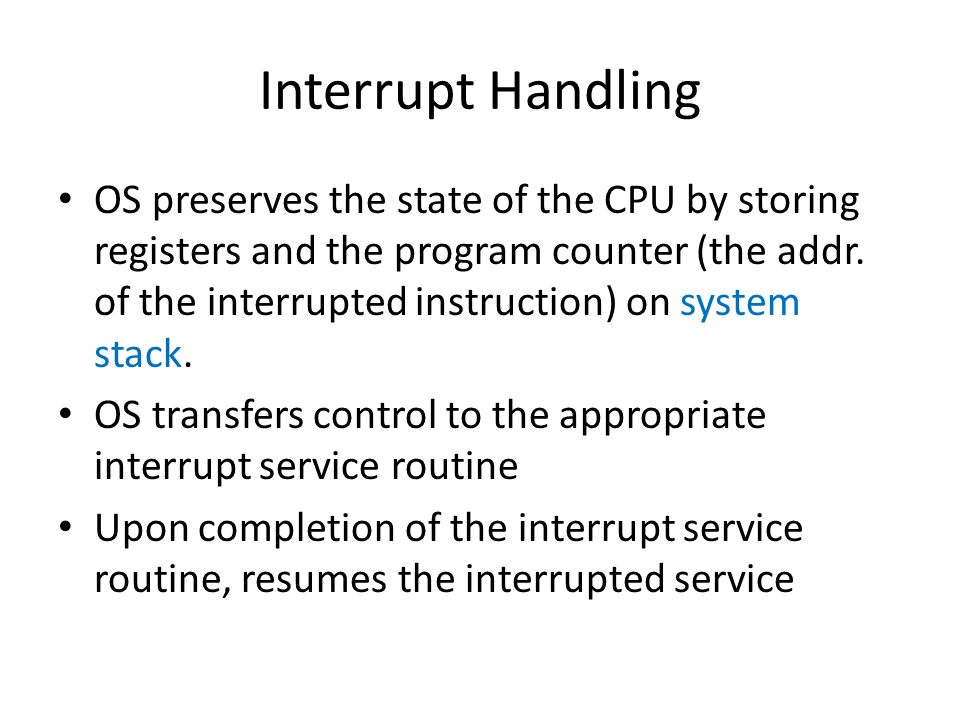 Interrupt Handling

• OS preserves the state of the CPU by storing registers and the program counter (the addr. of the interrupted instruction) on system stack.
• OS transfers control to the appropriate interrupt service routine
• Upon completion of the interrupt service routine, resumes the interrupted service